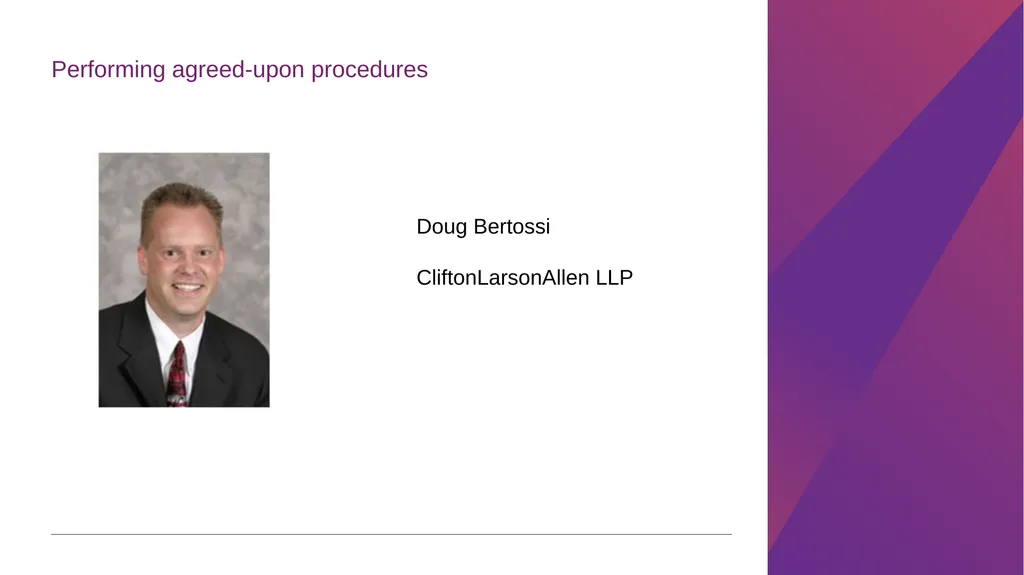 Performing agreed-upon procedures

Doug Bertossi

CliftonLarsonAllen LLP